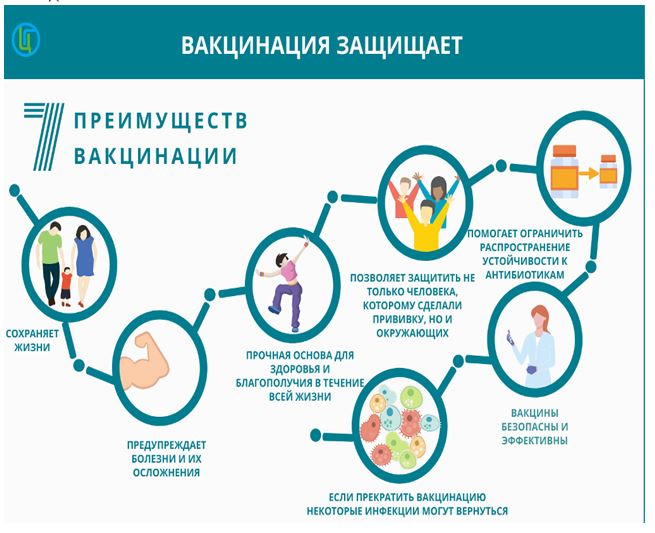 ВАКЦИНАЦИЯ ЗАЩИЩАЕТ

7 ПРЕИМУЩЕСТВ ВАКЦИНАЦИИ

СОХРАНЯЕТ ЖИЗНИ

ПРЕДУПРЕЖДАЕТ БОЛЕЗНИ И ИХ ОСЛОЖНЕНИЯ

ПРОЧНАЯ ОСНОВА ДЛЯ ЗДОРОВЬЯ И БЛАГОПОЛУЧИЯ В ТЕЧЕНИЕ ВСЕЙ ЖИЗНИ

ПОЗВОЛЯЕТ ЗАЩИТИТЬ НЕ ТОЛЬКО ЧЕЛОВЕКА, КОТОРОМУ СДЕЛАЛИ ПРИВИВКУ, НО И ОКРУЖАЮЩИХ

ПОМОГАЕТ ОГРАНИЧИТЬ РАСПРОСТРАНЕНИЕ УСТОЙЧИВОСТИ К АНТИБИОТИКАМ

ВАКЦИНЫ БЕЗОПАСНЫ И ЭФФЕКТИВНЫ

ЕСЛИ ПРЕКРАТИТЬ ВАКЦИНАЦИЮ НЕКОТОРЫЕ ИНФЕКЦИИ МОГУТ ВЕРНУТЬСЯ